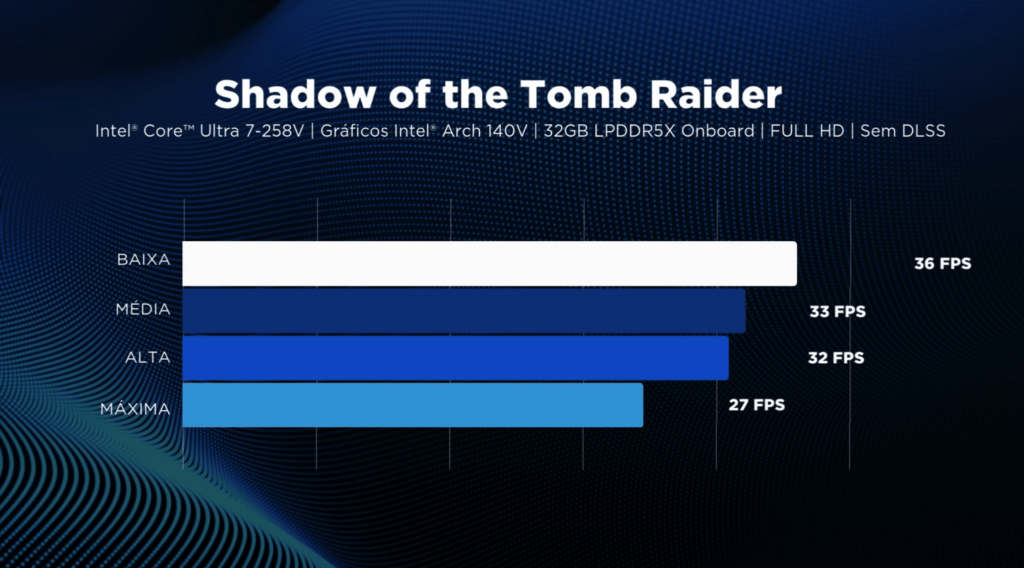 Shadow of the Tomb Raider

Intel® Core™ Ultra 7-258V | Gráficos Intel® Arch 140V | 32GB LPDDR5X Onboard | FULL HD | Sem DLSS

BAIXA 36 FPS
MÉDIA 33 FPS
ALTA 32 FPS
MÁXIMA 27 FPS